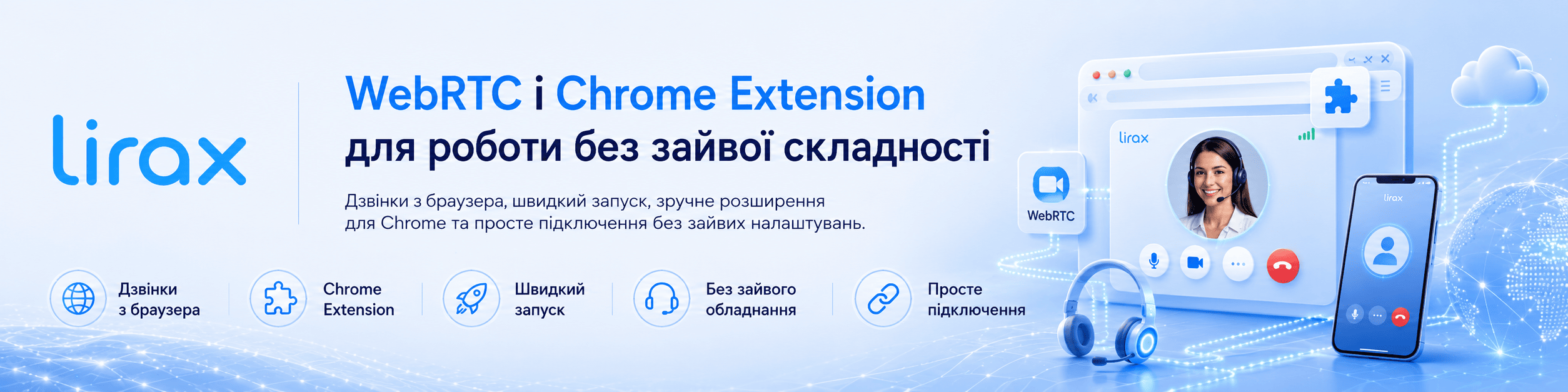 lirax

WebRTC і Chrome Extension
для роботи без зайвої складності

Дзвінки з браузера, швидкий запуск, зручне розширення для Chrome та просте підключення без зайвих налаштувань.

Дзвінки з браузера

Chrome Extension

Швидкий запуск

Без зайвого обладнання

Просте підключення

WebRTC

lirax

lirax